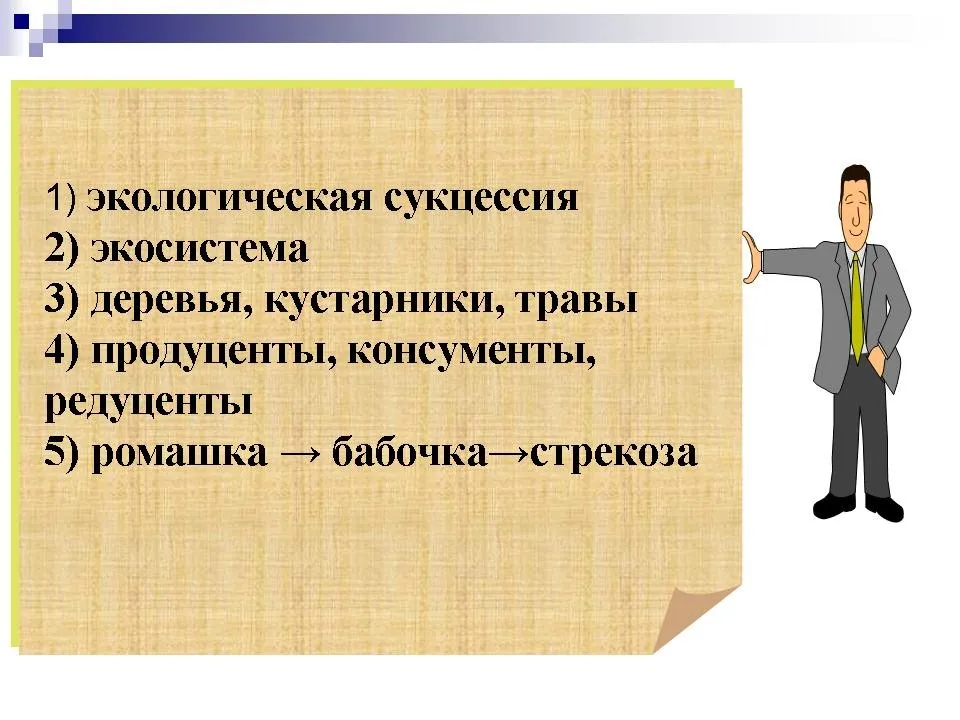 1) экологическая сукцессия
2) экосистема
3) деревья, кустарники, травы
4) продуценты, консументы, редуценты
5) ромашка → бабочка→стрекоза